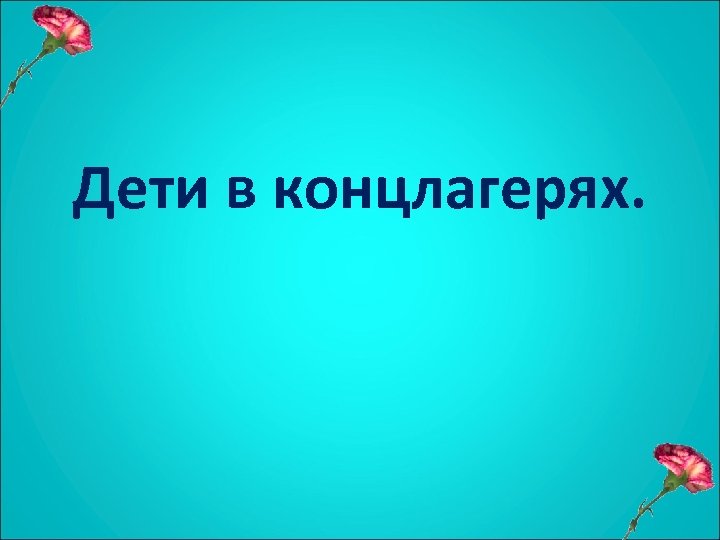 Дети в концлагерях.